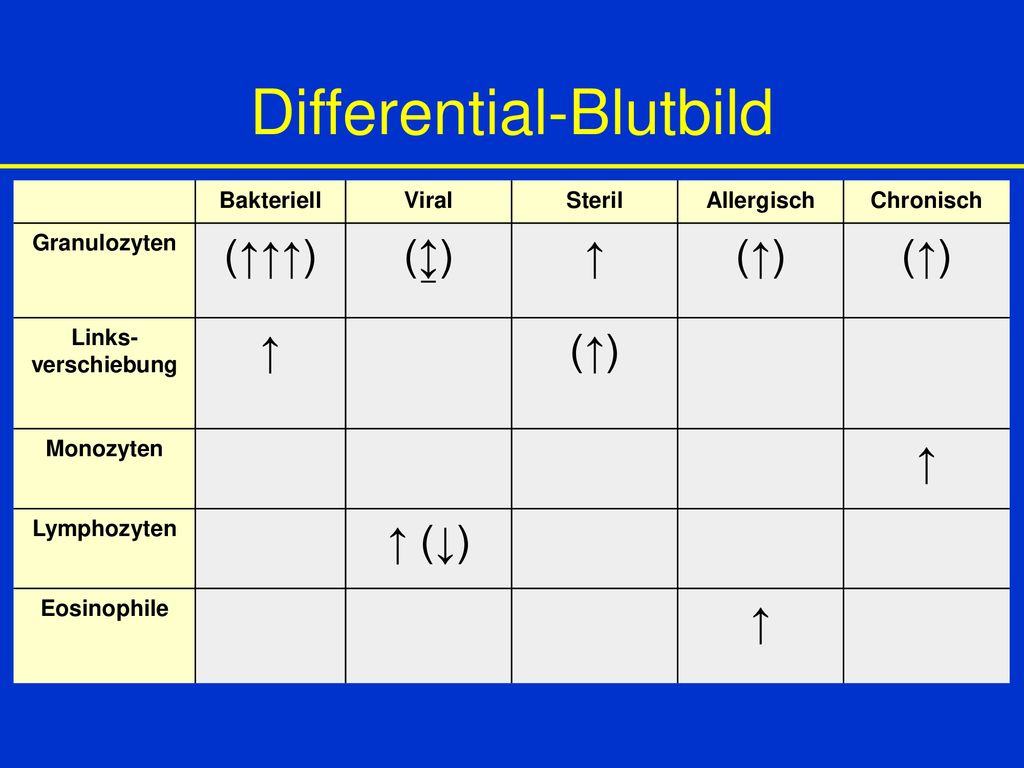 Differential-Blutbild

| | Bakteriell | Viral | Steril | Allergisch | Chronisch |
|---|---|---|---|---|---|
| Granulozyten | (↑↑↑) | (↨) | ↑ | (↑) | (↑) |
| Links-verschiebung | ↑ | | (↑) | | |
| Monozyten | | | | | ↑ |
| Lymphozyten | | ↑ (↓) | | | |
| Eosinophile | | | | ↑ | |